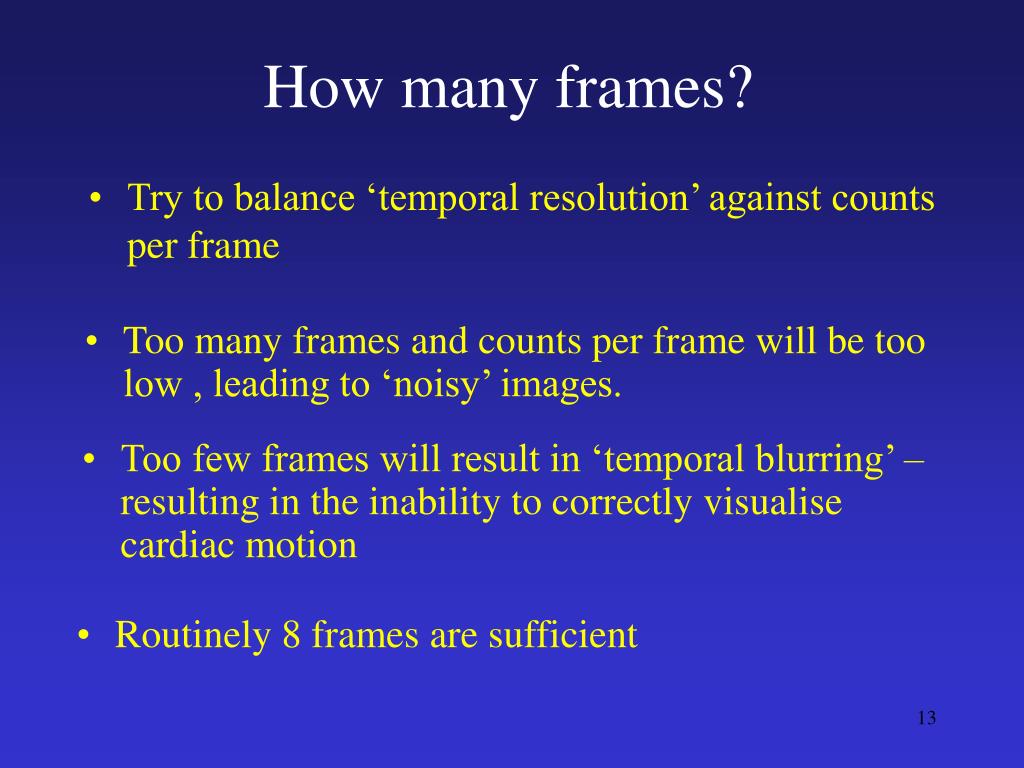 How many frames?

• Try to balance ‘temporal resolution’ against counts per frame

• Too many frames and counts per frame will be too low , leading to ‘noisy’ images.

• Too few frames will result in ‘temporal blurring’ – resulting in the inability to correctly visualise cardiac motion

• Routinely 8 frames are sufficient

13